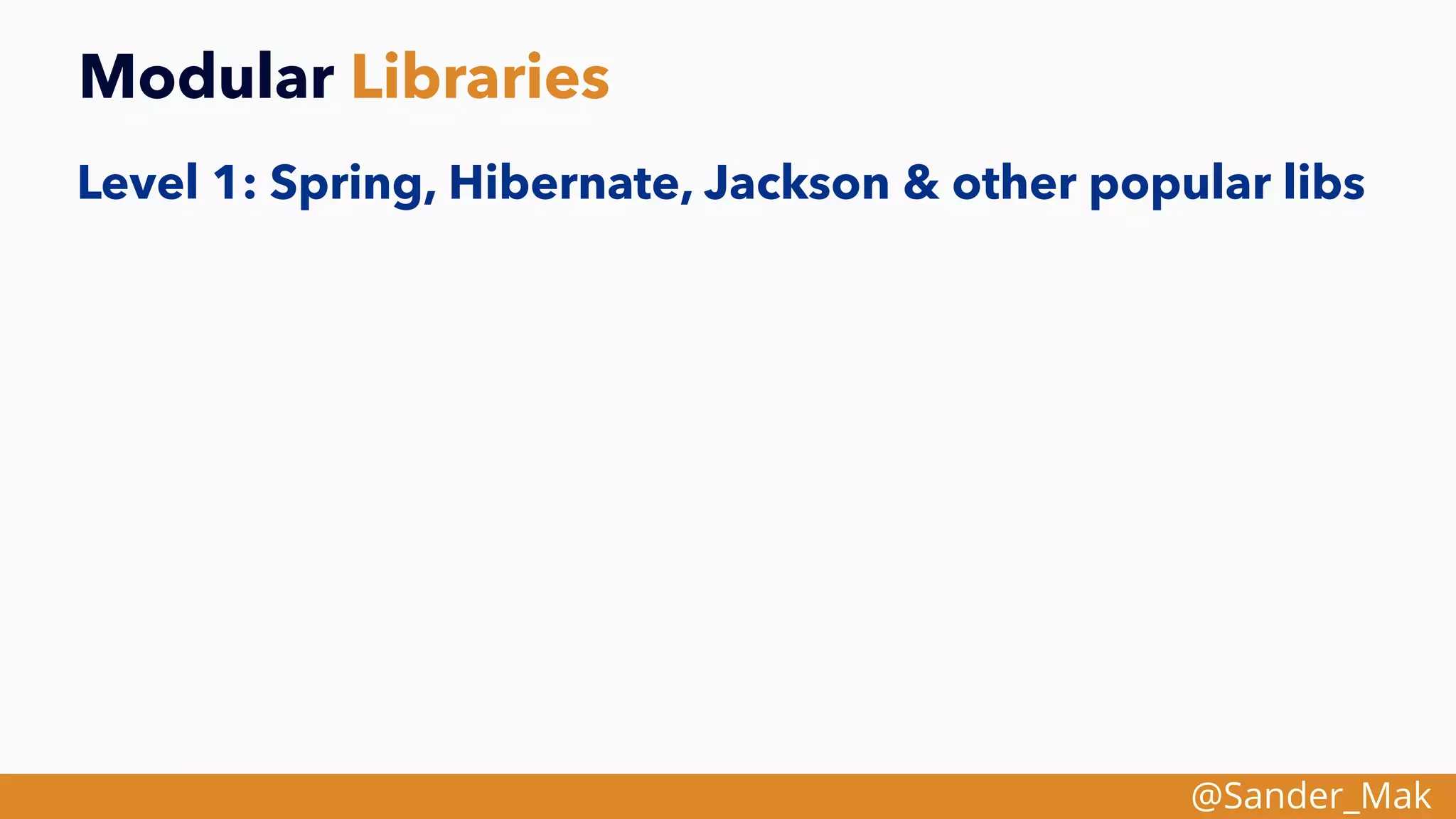 Modular Libraries

Level 1: Spring, Hibernate, Jackson & other popular libs

@Sander_Mak